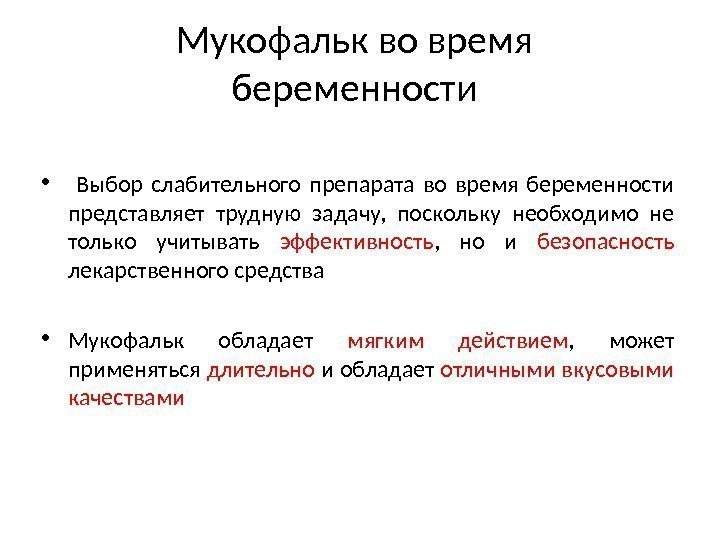 Мукофальк во время беременности

• Выбор слабительного препарата во время беременности представляет трудную задачу, поскольку необходимо не только учитывать эффективность, но и безопасность лекарственного средства

• Мукофальк обладает мягким действием, может применяться длительно и обладает отличными вкусовыми качествами